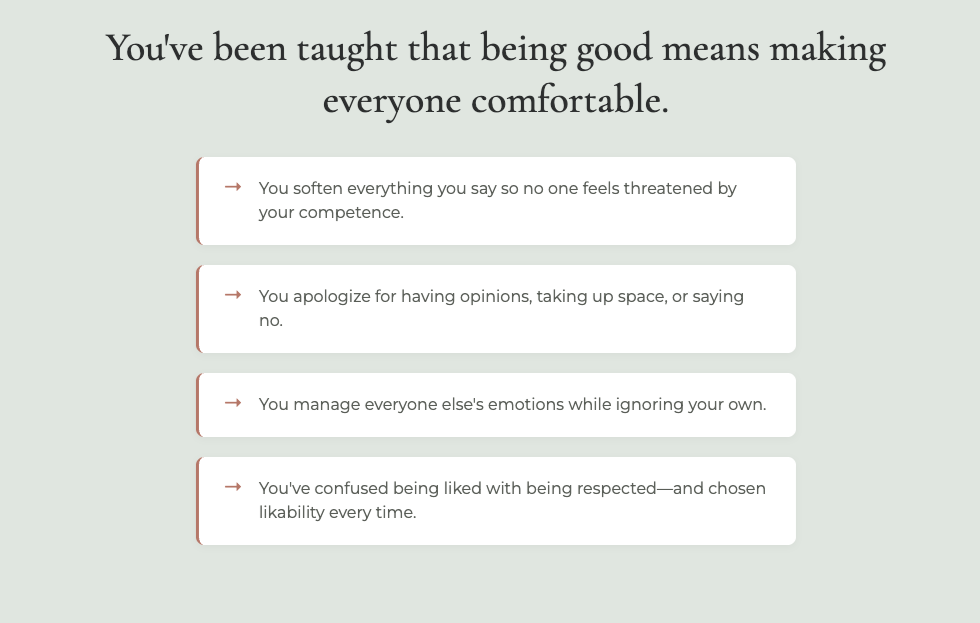 You've been taught that being good means making everyone comfortable.

→ You soften everything you say so no one feels threatened by your competence.

→ You apologize for having opinions, taking up space, or saying no.

→ You manage everyone else's emotions while ignoring your own.

→ You've confused being liked with being respected—and chosen likability every time.